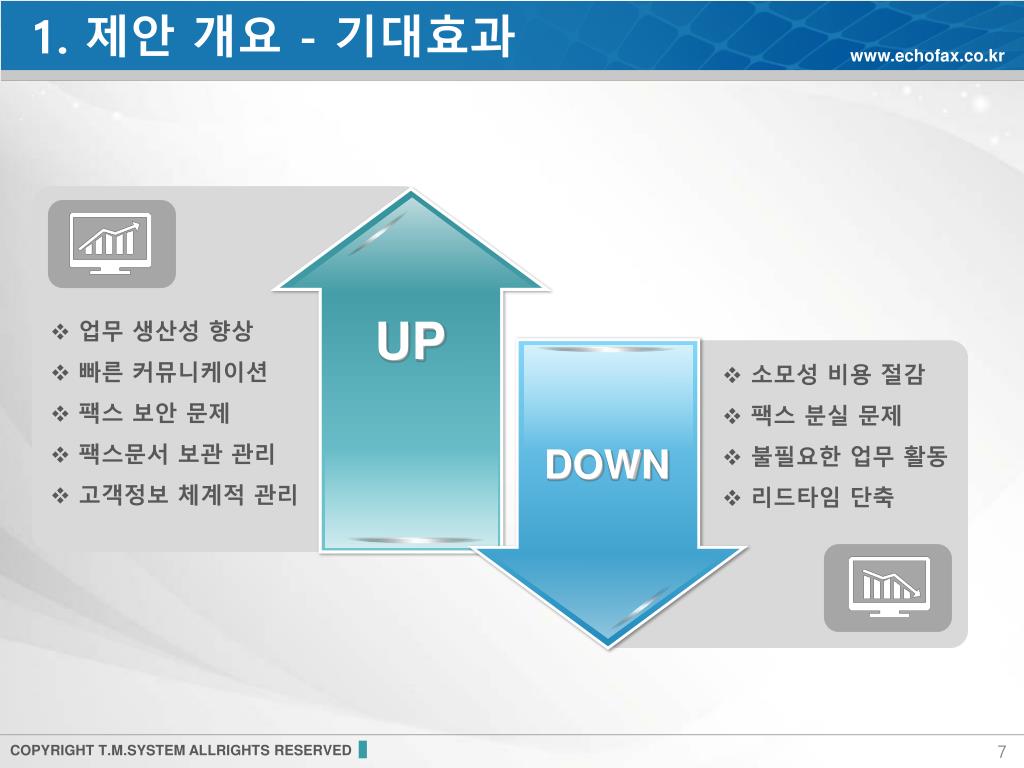 1. 제안 개요 - 기대효과

www.echofax.co.kr

❖ 업무 생산성 향상
❖ 빠른 커뮤니케이션
❖ 팩스 보안 문제
❖ 팩스문서 보관 관리
❖ 고객정보 체계적 관리

UP

DOWN

❖ 소모성 비용 절감
❖ 팩스 분실 문제
❖ 불필요한 업무 활동
❖ 리드타임 단축

COPYRIGHT T.M.SYSTEM ALLRIGHTS RESERVED

7